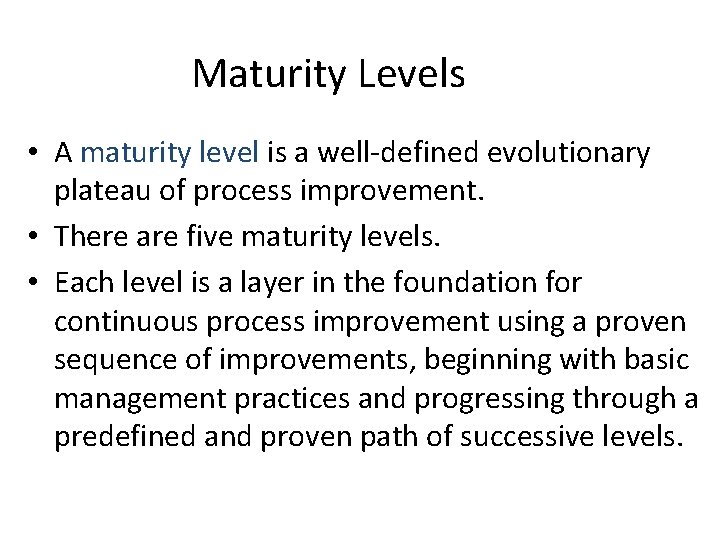 Maturity Levels

• A maturity level is a well-defined evolutionary plateau of process improvement.
• There are five maturity levels.
• Each level is a layer in the foundation for continuous process improvement using a proven sequence of improvements, beginning with basic management practices and progressing through a predefined and proven path of successive levels.